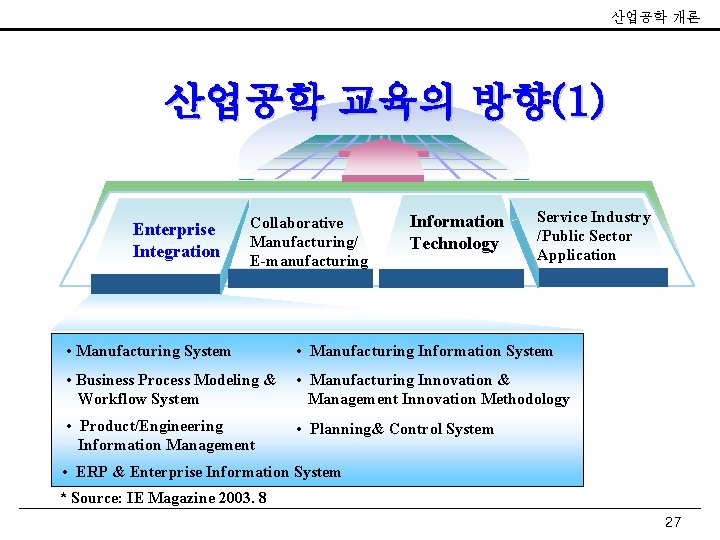 산업공학 개론

산업공학 교육의 방향(1)

Enterprise Integration

Collaborative Manufacturing/ E-manufacturing

Information Technology

Service Industry /Public Sector Application

• Manufacturing System

• Business Process Modeling & Workflow System

• Product/Engineering Information Management

• ERP & Enterprise Information System

• Manufacturing Information System

• Manufacturing Innovation & Management Innovation Methodology

• Planning& Control System

* Source: IE Magazine 2003. 8

27